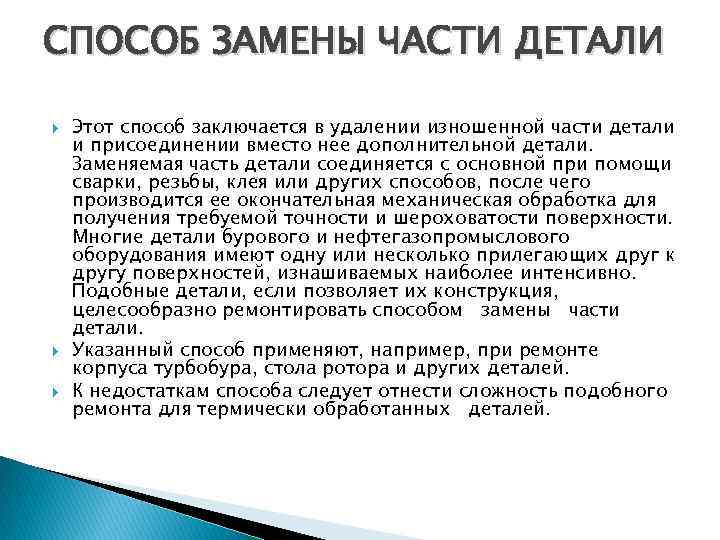 СПОСОБ ЗАМЕНЫ ЧАСТИ ДЕТАЛИ

Этот способ заключается в удалении изношенной части детали и присоединении вместо нее дополнительной детали. Заменяемая часть детали соединяется с основной при помощи сварки, резьбы, клея или других способов, после чего производится ее окончательная механическая обработка для получения требуемой точности и шероховатости поверхности. Многие детали бурового и нефтегазопромыслового оборудования имеют одну или несколько прилегающих друг к другу поверхностей, изнашиваемых наиболее интенсивно. Подобные детали, если позволяет их конструкция, целесообразно ремонтировать способом замены части детали.

Указанный способ применяют, например, при ремонте корпуса турбобура, стола ротора и других деталей.

К недостаткам способа следует отнести сложность подобного ремонта для термически обработанных деталей.